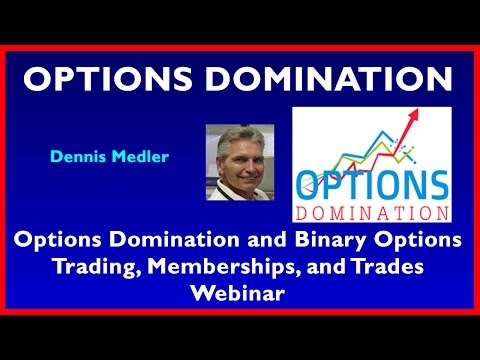 OPTIONS DOMINATION

Dennis Medler

OPTIONS
DOMINATION

Options Domination and Binary Options Trading, Memberships, and Trades Webinar